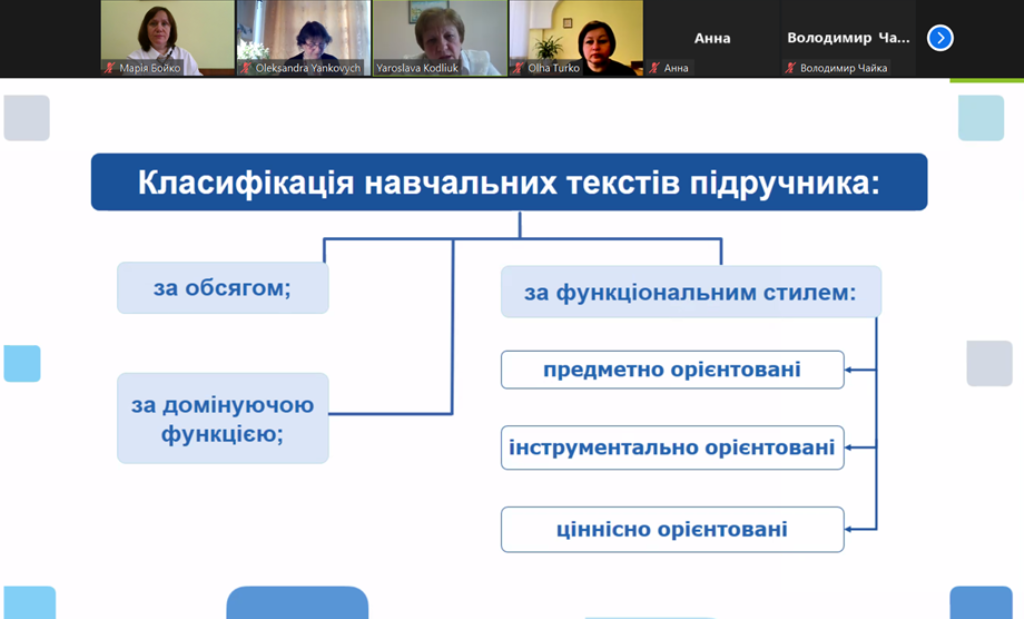 Марія Бойко
Oleksandra Yankovych
Yaroslava Kodliuk
Olha Turko
Анна
Анна
Володимир Ча...
Володимир Чайка

Класифікація навчальних текстів підручника:

за обсягом;

за домінуючою функцією;

за функціональним стилем:

предметно орієнтовані

інструментально орієнтовані

ціннісно орієнтовані